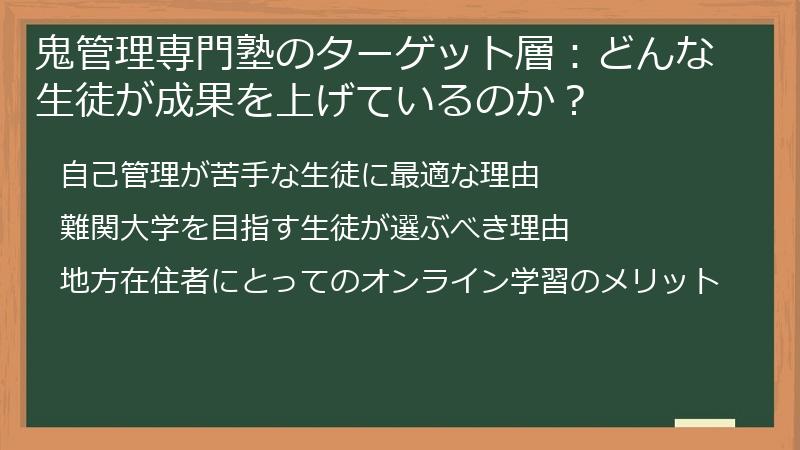 鬼管理専門塾のターゲット層：どんな生徒が成果を上げているのか？

自己管理が苦手な生徒に最適な理由

難関大学を目指す生徒が選ぶべき理由

地方在住者にとってのオンライン学習のメリット